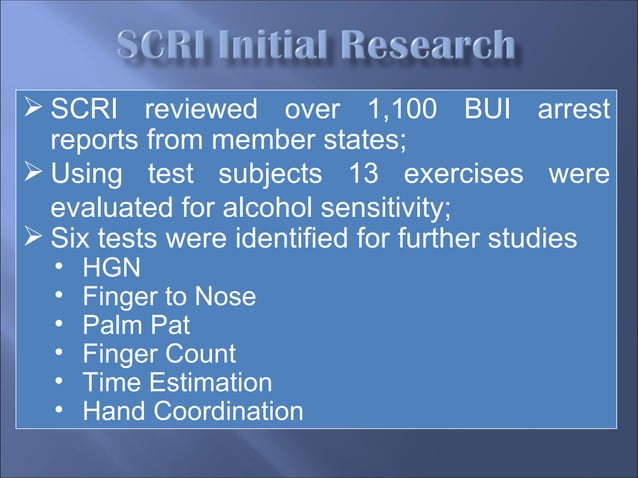 SCRI Initial Research

➢ SCRI reviewed over 1,100 BUI arrest reports from member states;
➢ Using test subjects 13 exercises were evaluated for alcohol sensitivity;
➢ Six tests were identified for further studies
• HGN
• Finger to Nose
• Palm Pat
• Finger Count
• Time Estimation
• Hand Coordination